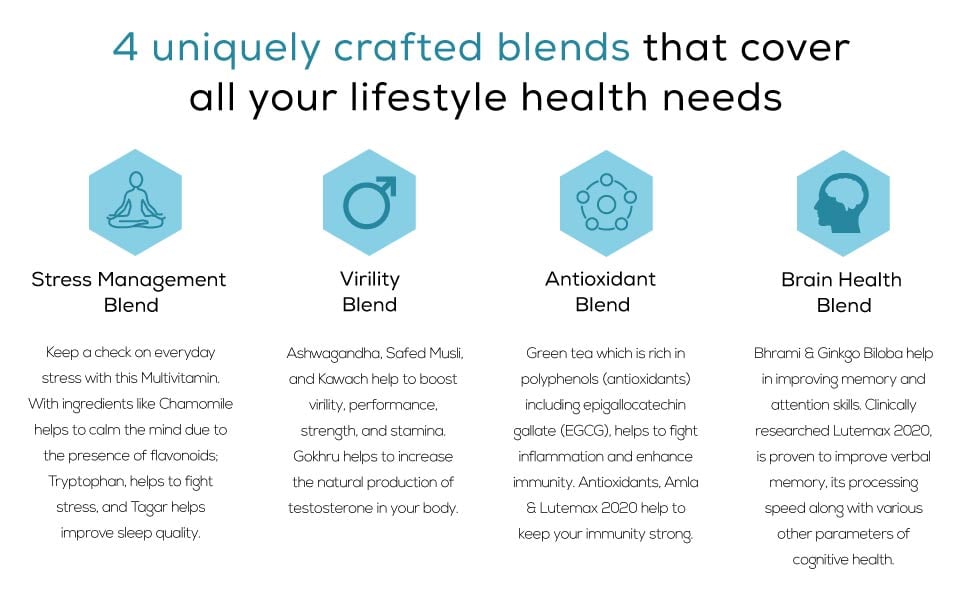 4 uniquely crafted blends that cover all your lifestyle health needs

Stress Management Blend

Keep a check on everyday stress with this Multivitamin. With ingredients like Chamomile helps to calm the mind due to the presence of flavonoids; Tryptophan, helps to fight stress, and Tagar helps improve sleep quality.

Virility Blend

Ashwagandha, Safed Musli, and Kawach help to boost virility, performance, strength, and stamina. Gokhru helps to increase the natural production of testosterone in your body.

Antioxidant Blend

Green tea which is rich in polyphenols (antioxidants) including epigallocatechin gallate (EGCG), helps to fight inflammation and enhance immunity. Antioxidants, Amla & Lutemax 2020 help to keep your immunity strong.

Brain Health Blend

Bhrami & Ginkgo Biloba help in improving memory and attention skills. Clinically researched Lutemax 2020, is proven to improve verbal memory, its processing speed along with various other parameters of cognitive health.